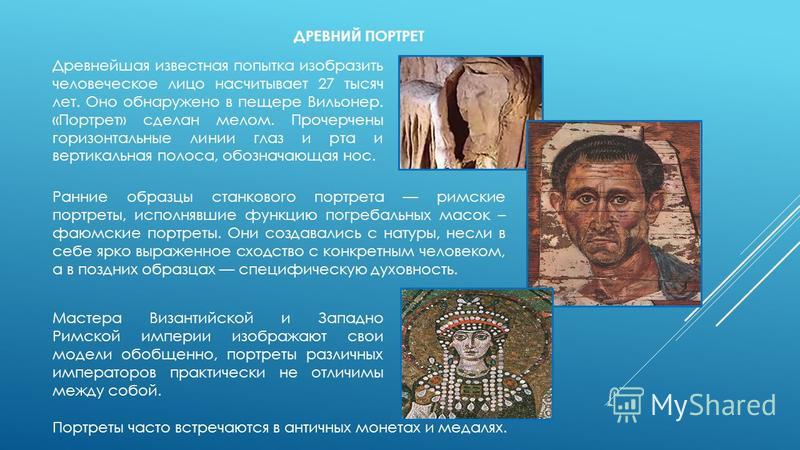 ДРЕВНИЙ ПОРТРЕТ

Древнейшая известная попытка изобразить человеческое лицо насчитывает 27 тысяч лет. Оно обнаружено в пещере Вильонер. «Портрет» сделан мелом. Прочерчены горизонтальные линии глаз и рта и вертикальная полоса, обозначающая нос.

Ранние образцы станкового портрета — римские портреты, исполнявшие функцию погребальных масок – фаюмские портреты. Они создавались с натуры, несли в себе ярко выраженное сходство с конкретным человеком, а в поздних образцах — специфическую духовность.

Мастера Византийской и Западно Римской империи изображают свои модели обобщенно, портреты различных императоров практически не отличимы между собой.

Портреты часто встречаются в античных монетах и медалях.

MyShared